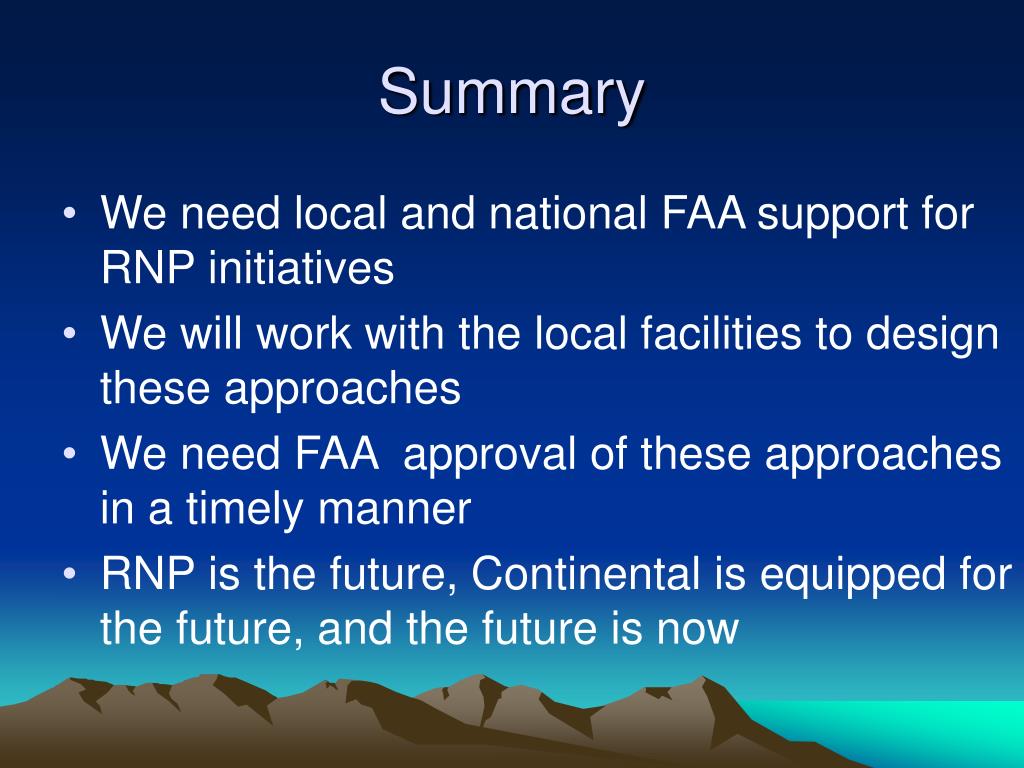 Summary

• We need local and national FAA support for RNP initiatives
• We will work with the local facilities to design these approaches
• We need FAA approval of these approaches in a timely manner
• RNP is the future, Continental is equipped for the future, and the future is now